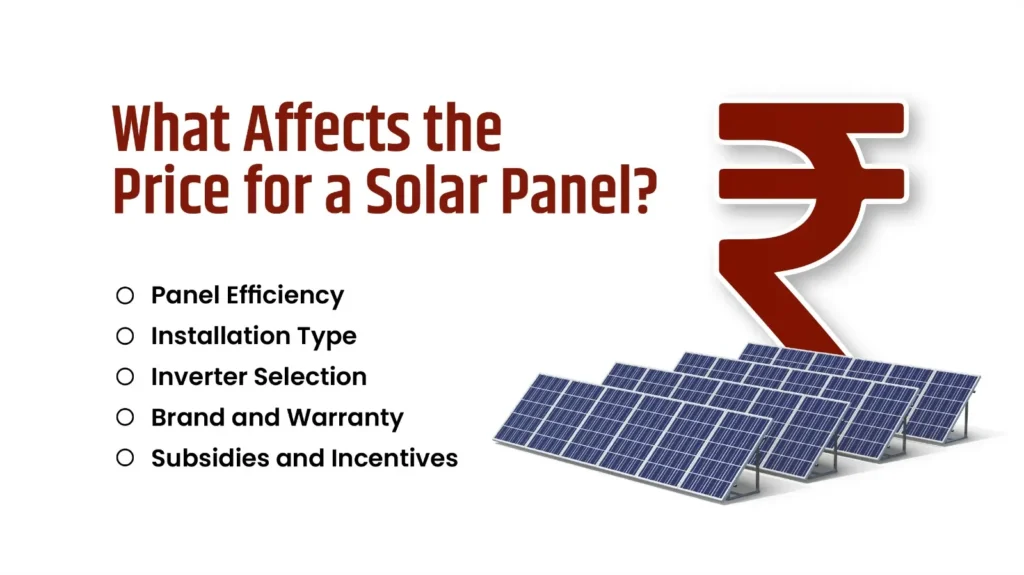 What Affects the Price for a Solar Panel?

₹

○ Panel Efficiency
○ Installation Type
○ Inverter Selection
○ Brand and Warranty
○ Subsidies and Incentives